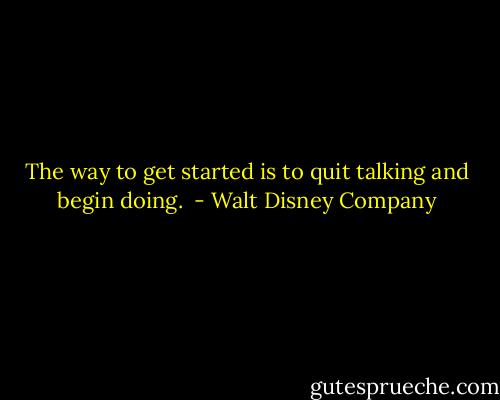 The way to get started is to quit talking and begin doing. - Walt Disney Company

gutesprueche.com